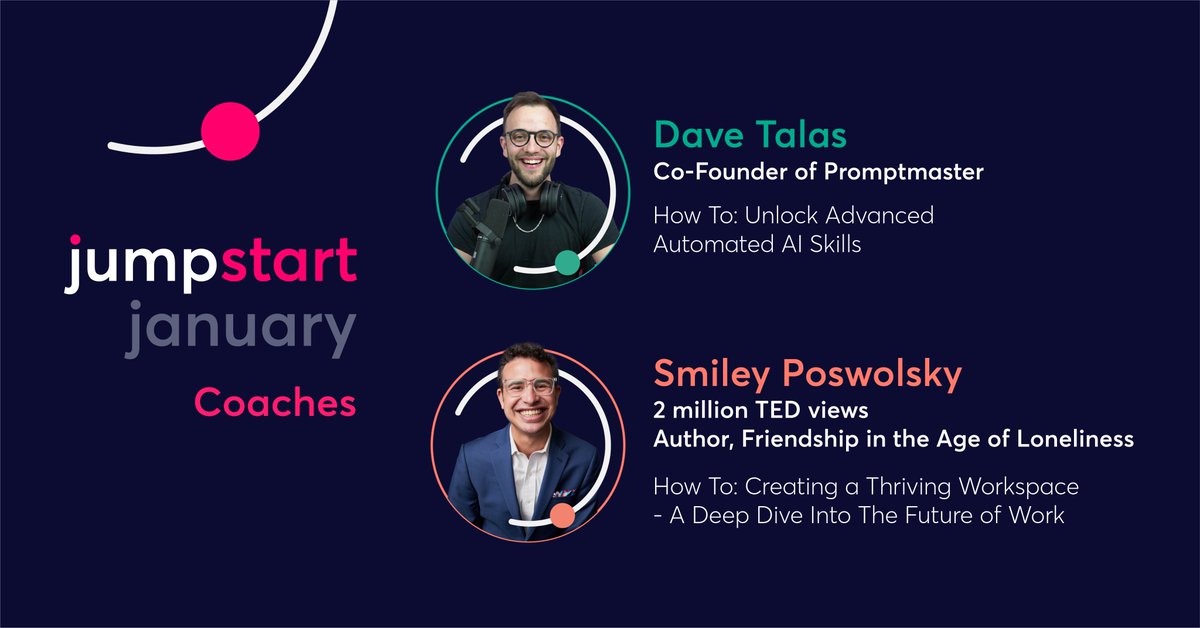 jumpstart
january
Coaches

Dave Talas
Co-Founder of Promptmaster

How To: Unlock Advanced Automated AI Skills

Smiley Poswolsky
2 million TED views
Author, Friendship in the Age of Loneliness

How To: Creating a Thriving Workspace - A Deep Dive Into The Future of Work